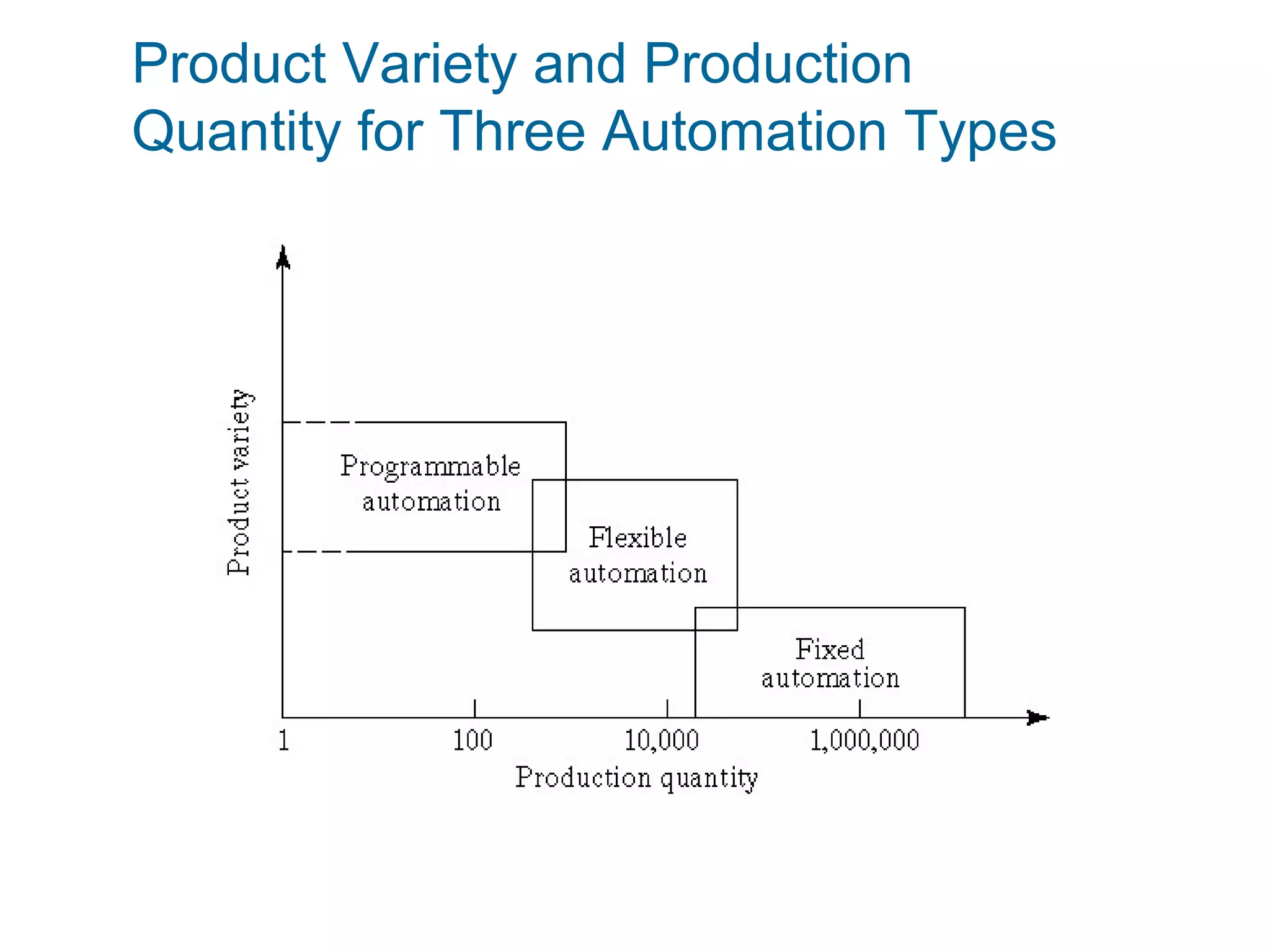 Product Variety and Production Quantity for Three Automation Types

Product variety

Programmable automation

Flexible automation

Fixed automation

1
100
10,000
1,000,000

Production quantity